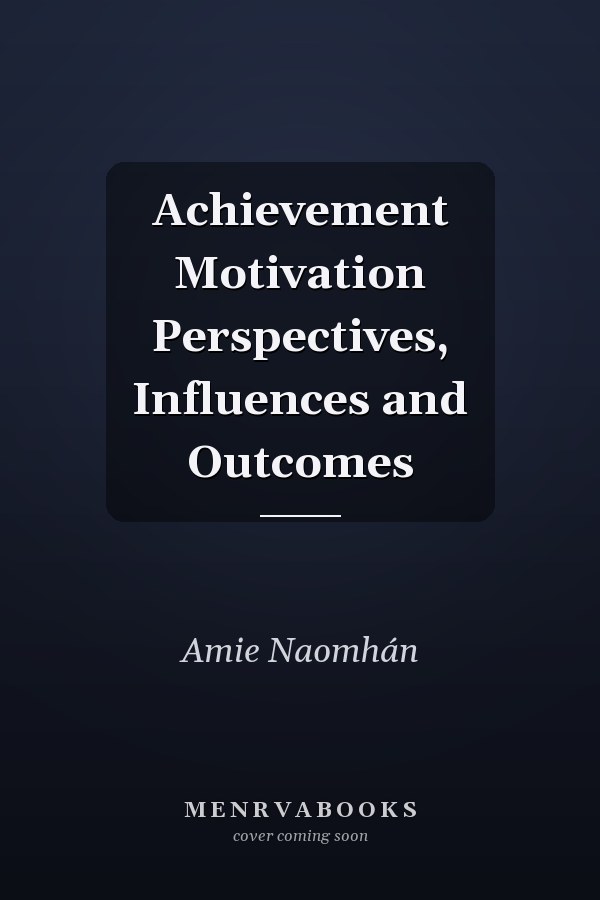 Achievement Motivation Perspectives, Influences and Outcomes

Amie Naomhán

MENRVABOOKS
cover coming soon